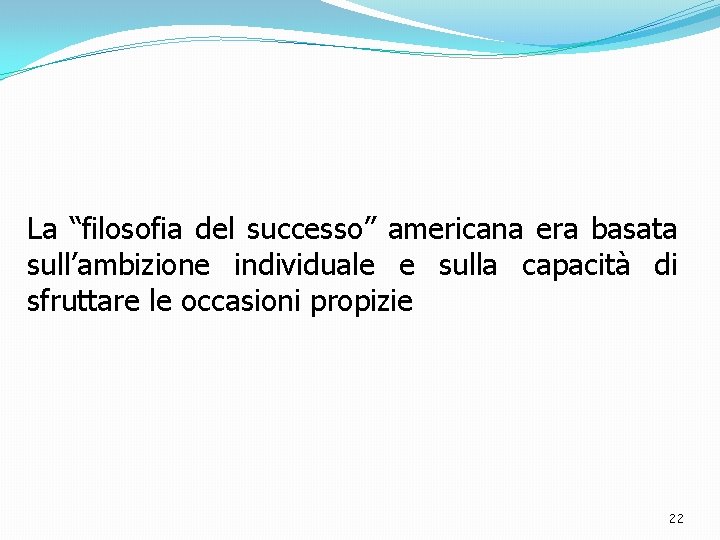 La “filosofia del successo” americana era basata sull’ambizione individuale e sulla capacità di sfruttare le occasioni propizie

22